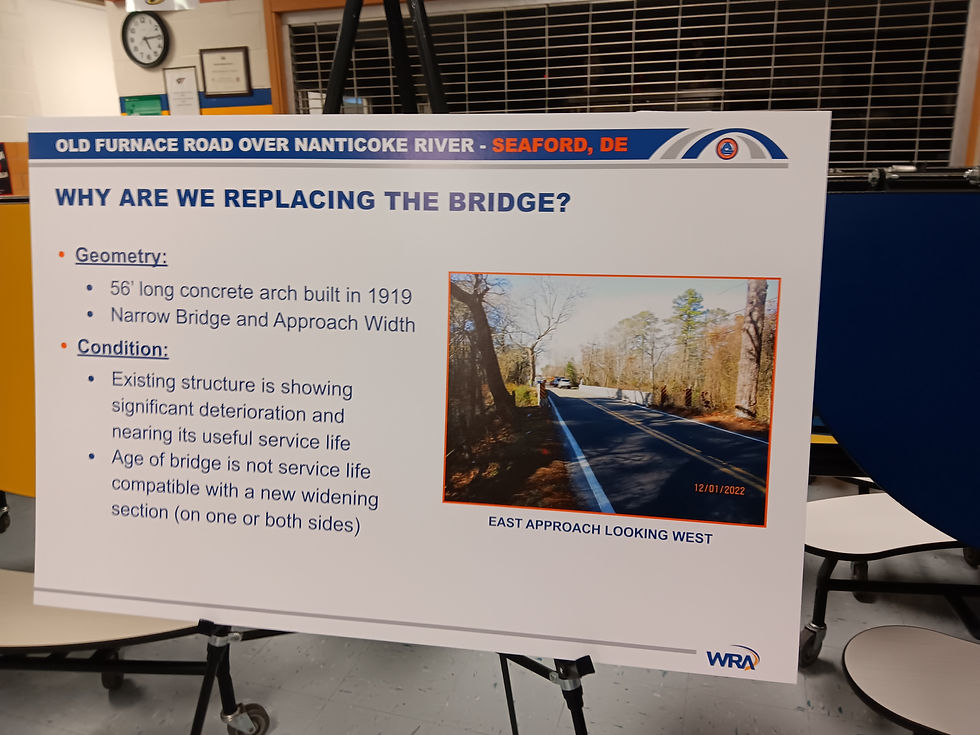 OLD FURNACE ROAD OVER NANTICOKE RIVER - SEAFORD, DE

WHY ARE WE REPLACING THE BRIDGE?

• Geometry:
• 56' long concrete arch built in 1919
• Narrow Bridge and Approach Width

• Condition:
• Existing structure is showing significant deterioration and nearing its useful service life
• Age of bridge is not service life compatible with a new widening section (on one or both sides)

12/01/2022

EAST APPROACH LOOKING WEST

WRA